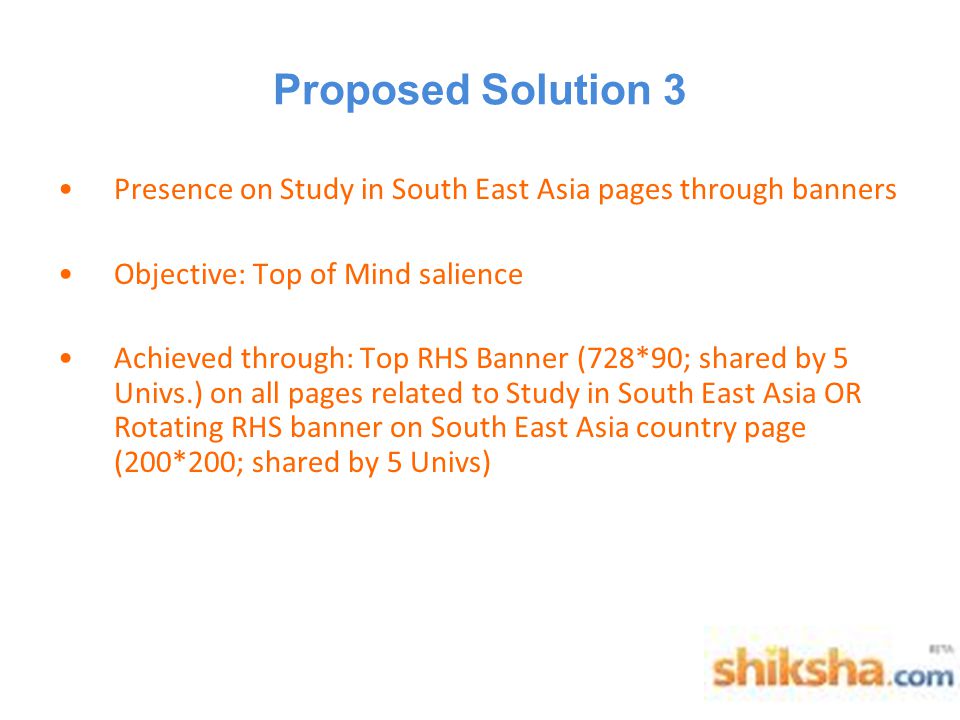 Proposed Solution 3

• Presence on Study in South East Asia pages through banners

• Objective: Top of Mind salience

• Achieved through: Top RHS Banner (728*90; shared by 5 Univs.) on all pages related to Study in South East Asia OR Rotating RHS banner on South East Asia country page (200*200; shared by 5 Univs)

BETA
shiksha.com